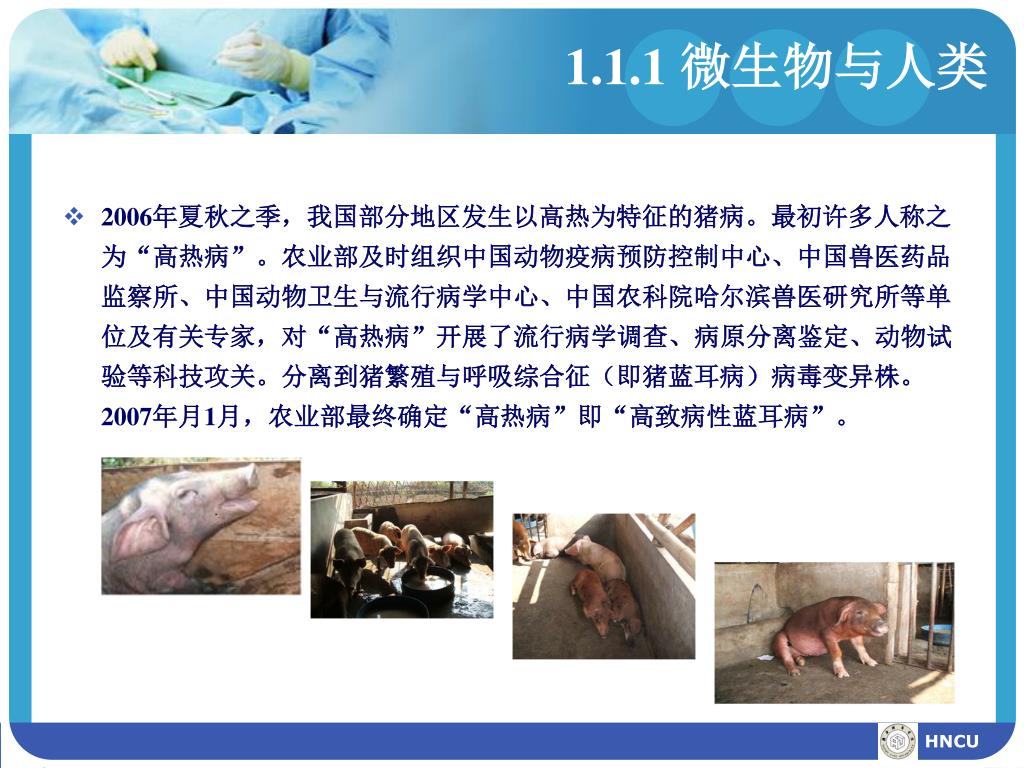 1.1.1 微生物与人类

❖ 2006年夏秋之季，我国部分地区发生以高热为特征的猪病。最初许多人称之为“高热病”。农业部及时组织中国动物疫病预防控制中心、中国兽医药品监察所、中国动物卫生与流行病学中心、中国农科院哈尔滨兽医研究所等单位及有关专家，对“高热病”开展了流行病学调查、病原分离鉴定、动物试验等科技攻关。分离到猪繁殖与呼吸综合征（即猪蓝耳病）病毒变异株。2007年月1月，农业部最终确定“高热病”即“高致病性蓝耳病”。

HNCU